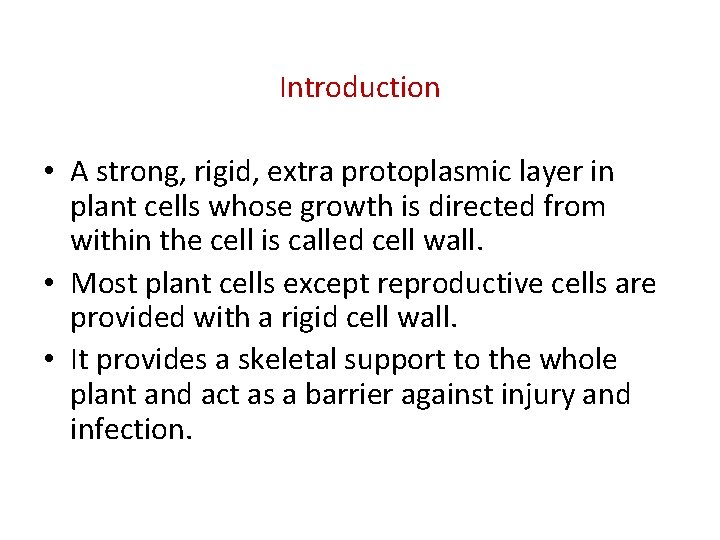 Introduction

• A strong, rigid, extra protoplasmic layer in plant cells whose growth is directed from within the cell is called cell wall.
• Most plant cells except reproductive cells are provided with a rigid cell wall.
• It provides a skeletal support to the whole plant and act as a barrier against injury and infection.